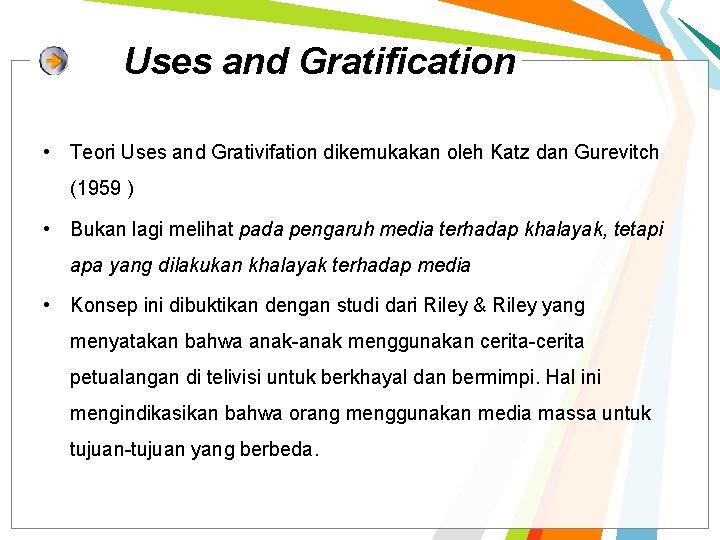 Uses and Gratification

• Teori Uses and Grativifation dikemukakan oleh Katz dan Gurevitch (1959 )

• Bukan lagi melihat pada pengaruh media terhadap khalayak, tetapi apa yang dilakukan khalayak terhadap media

• Konsep ini dibuktikan dengan studi dari Riley & Riley yang menyatakan bahwa anak-anak menggunakan cerita-cerita petualangan di telivisi untuk berkhayal dan bermimpi. Hal ini mengindikasikan bahwa orang menggunakan media massa untuk tujuan-tujuan yang berbeda.